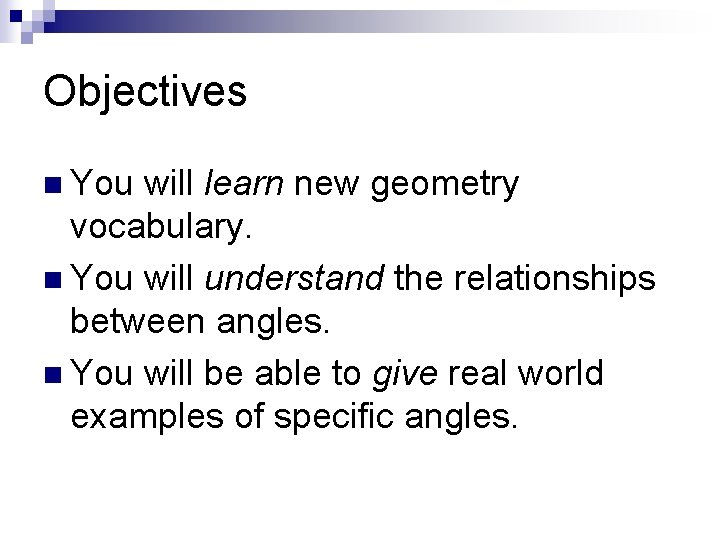 Objectives

You will learn new geometry vocabulary.

You will understand the relationships between angles.

You will be able to give real world examples of specific angles.